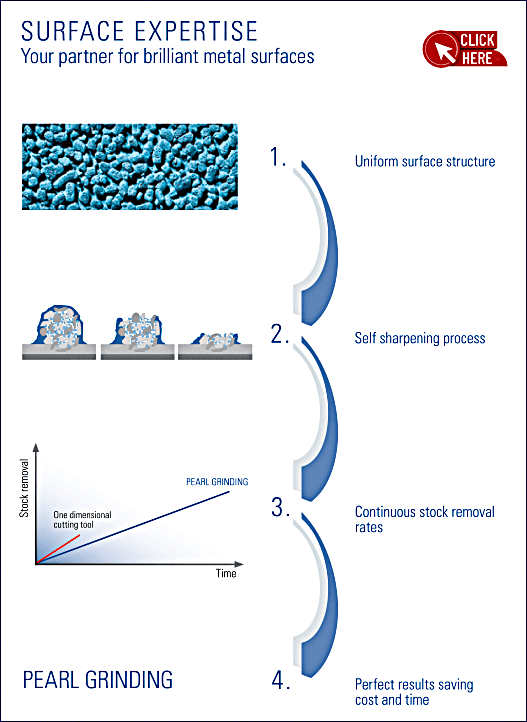 SURFACE EXPERTISE
Your partner for brilliant metal surfaces

CLICK HERE

1. Uniform surface structure

2. Self sharpening process

Stock removal

PEARL GRINDING

One dimensional cutting tool

Time

3. Continuous stock removal rates

PEARL GRINDING

4. Perfect results saving cost and time